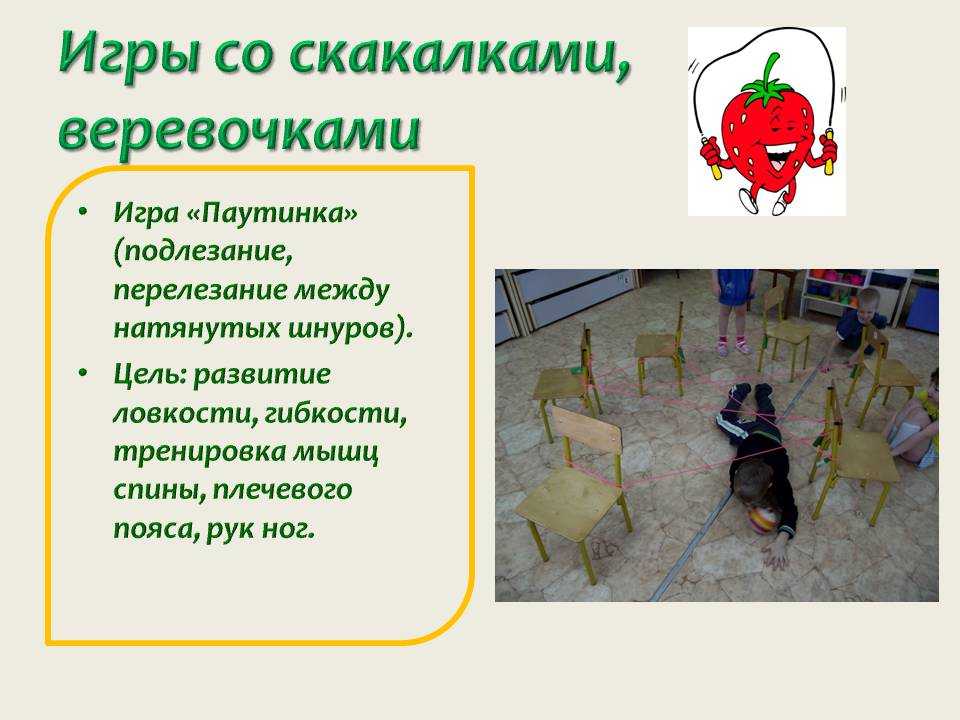 Игры со скакалками, веревочками

• Игра «Паутинка» (подлезание, перелезание между натянутых шнуров).

• Цель: развитие ловкости, гибкости, тренировка мышц спины, плечевого пояса, рук ног.